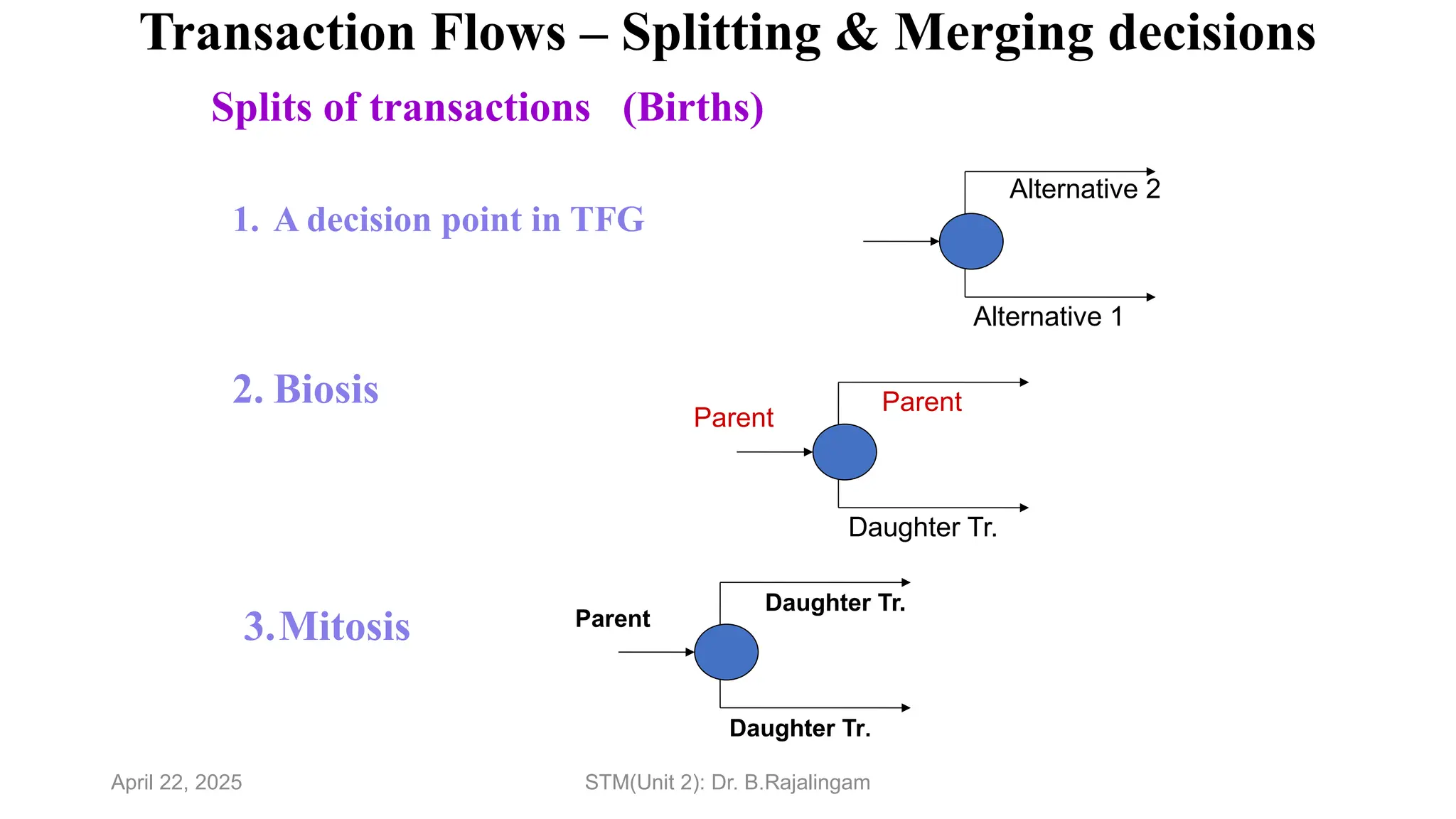 Transaction Flows – Splitting & Merging decisions

Splits of transactions (Births)

1. A decision point in TFG

Alternative 2

Alternative 1

2. Biosis

Parent

Parent

Daughter Tr.

3. Mitosis

Parent

Daughter Tr.

Daughter Tr.

April 22, 2025

STM(Unit 2): Dr. B.Rajalingam